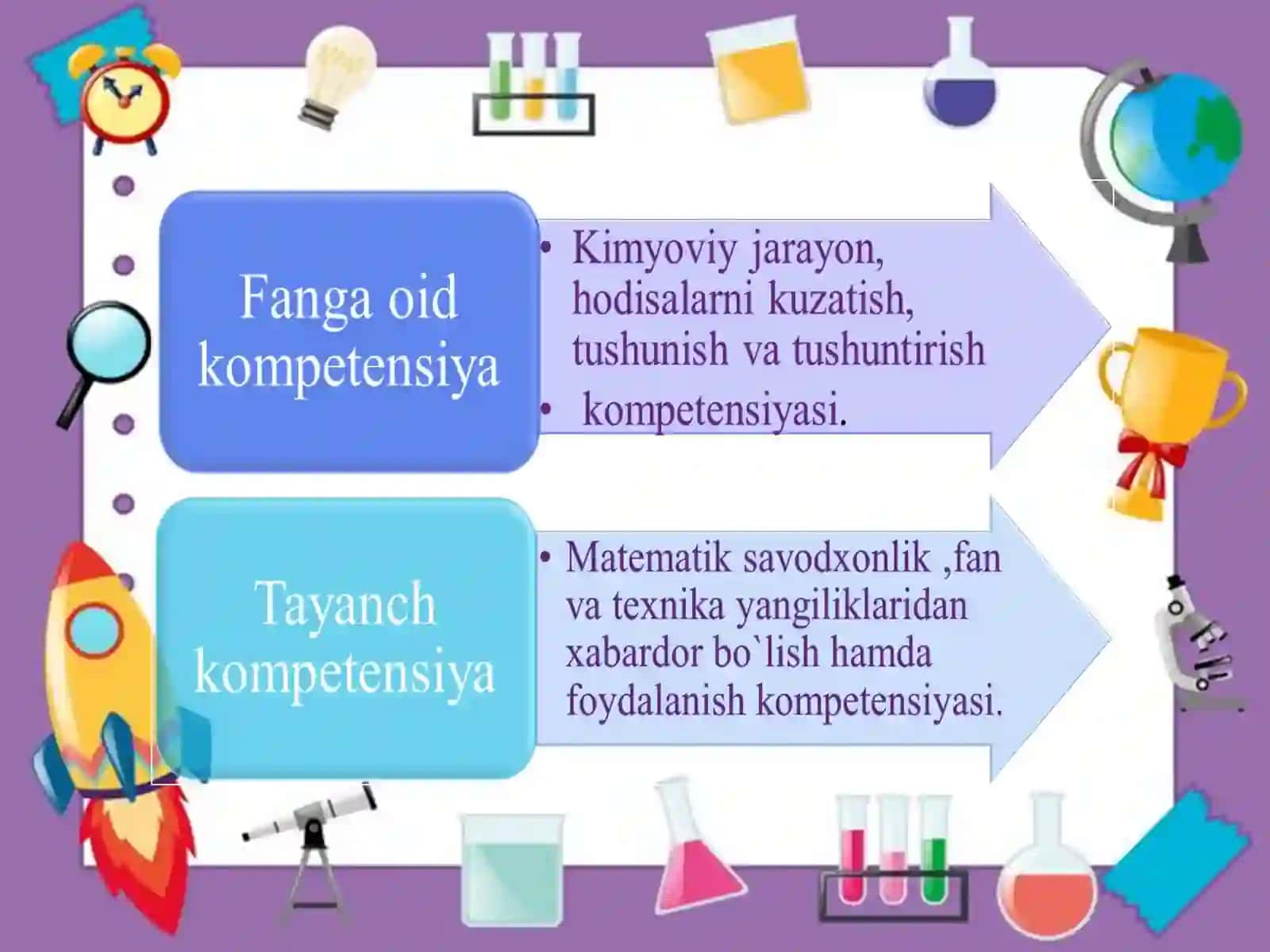 Fanga oid kompetensiya

• Kimyoviy jarayon, hodisalarni kuzatish, tushunish va tushuntirish
• kompetensiyasi.

Tayanch kompetensiya

• Matematik savodxonlik ,fan va texnika yangiliklaridan xabardor bo`lish hamda foydalanish kompetensiyasi.